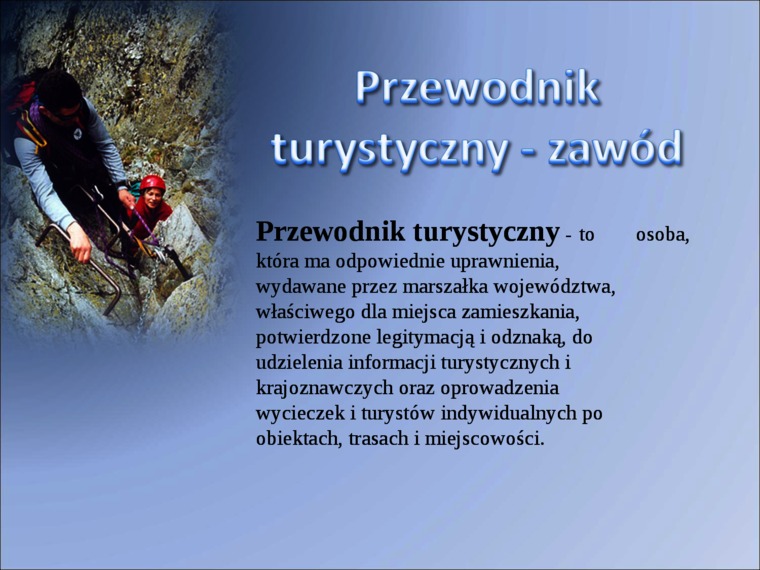 Przewodnik turystyczny - zawód

Przewodnik turystyczny - to osoba, która ma odpowiednie uprawnienia, wydawane przez marszałka województwa, właściwego dla miejsca zamieszkania, potwierdzone legitymacją i odznaką, do udzielenia informacji turystycznych i krajoznawczych oraz oprowadzenia wycieczek i turystów indywidualnych po obiektach, trasach i miejscowości.